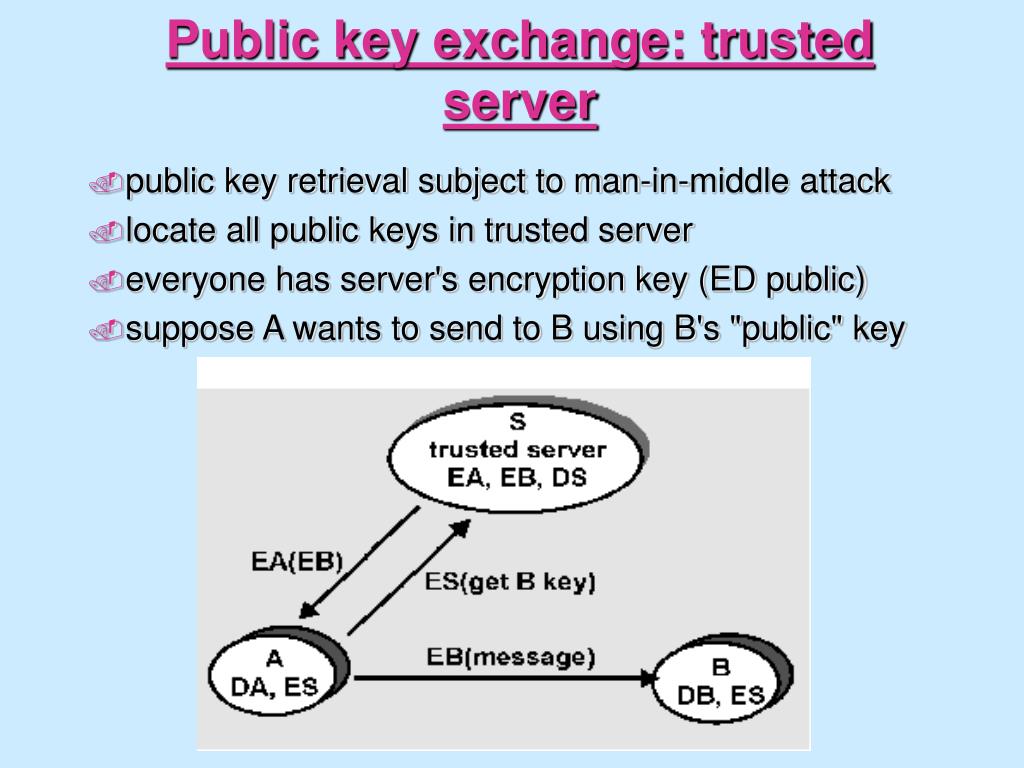 Public key exchange: trusted server

public key retrieval subject to man-in-middle attack
locate all public keys in trusted server
everyone has server's encryption key (ED public)
suppose A wants to send to B using B's "public" key

S
trusted server
EA, EB, DS

EA(EB)

ES(get B key)

A
DA, ES

EB(message)

B
DB, ES